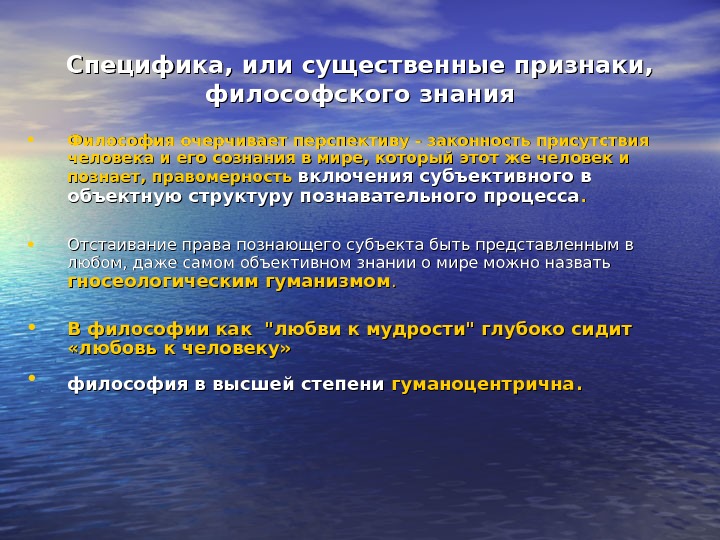 Специфика, или существенные признаки, философского знания

• Философия очерчивает перспективу - законность присутствия человека и его сознания в мире, который этот же человек и познает, правомерность включения субъективного в объектную структуру познавательного процесса.

• Отстаивание права познающего субъекта быть представленным в любом, даже самом объективном знании о мире можно назвать гносеологическим гуманизмом.

• В философии как "любви к мудрости" глубоко сидит «любовь к человеку»

• философия в высшей степени гуманоцентрична.